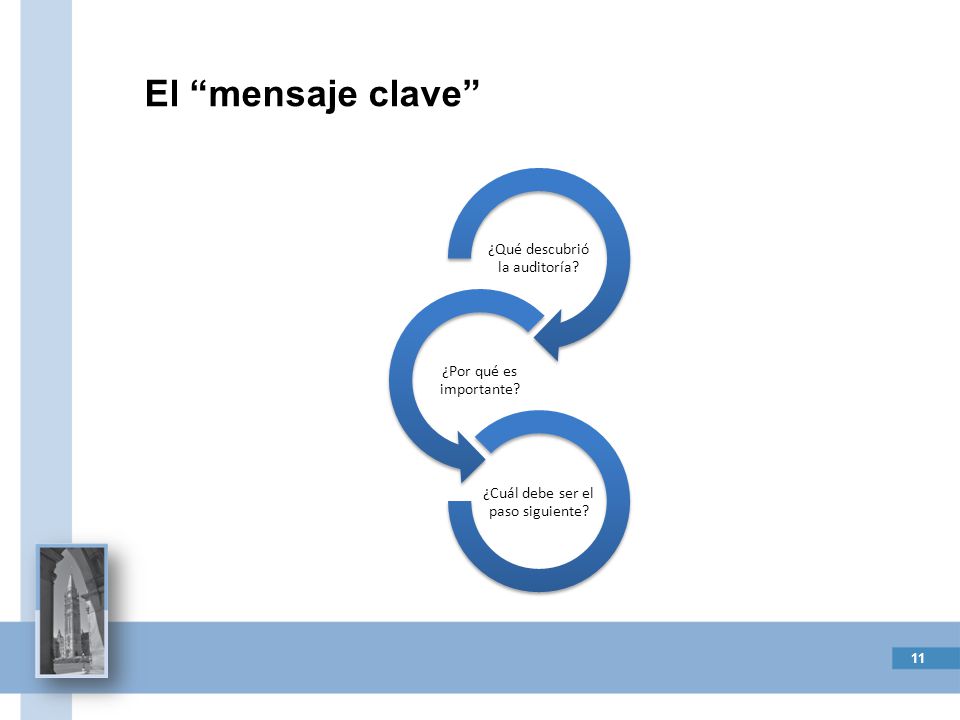 El “mensaje clave”

¿Qué descubrió la auditoría?

¿Por qué es importante?

¿Cuál debe ser el paso siguiente?

11